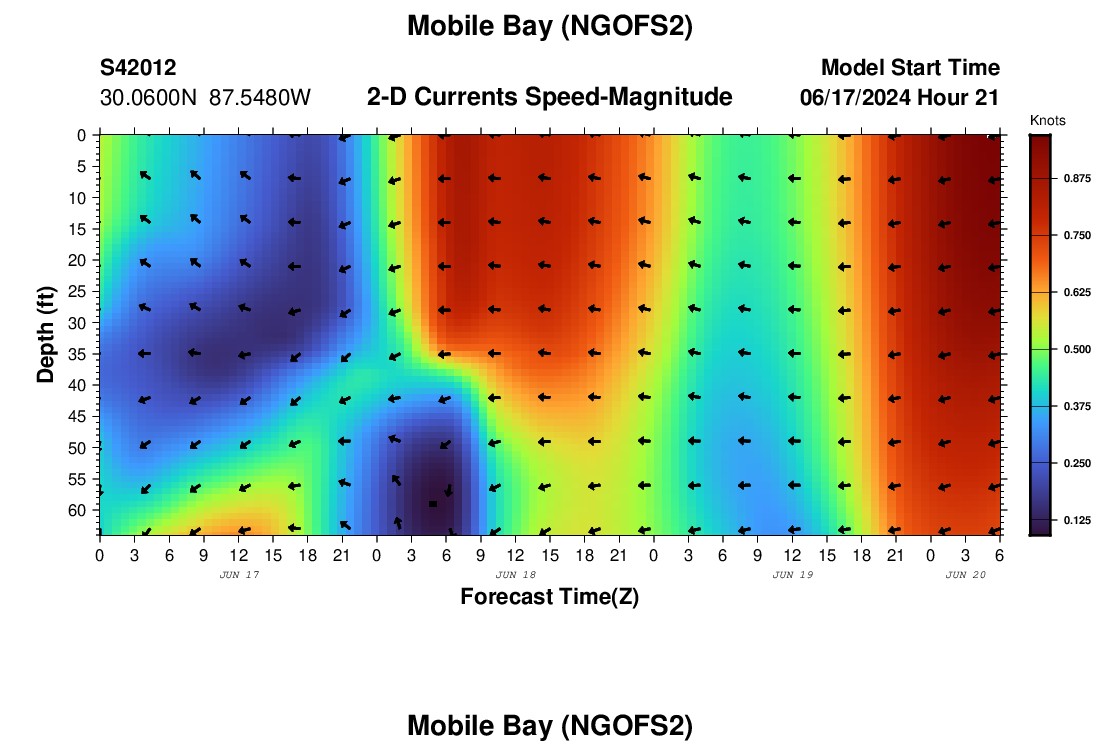 Mobile Bay (NGOFS2)

S42012
30.0600N 87.5480W

2-D Currents Speed-Magnitude

Model Start Time
06/17/2024 Hour 21

Knots
0.875
0.750
0.625
0.500
0.375
0.250
0.125

Depth (ft)
0
5
10
15
20
25
30
35
40
45
50
55
60

0 3 6 9 12 15 18 21 0 3 6 9 12 15 18 21 0 3 6 9 12 15 18 21 0 3 6

JUN 17
JUN 18
JUN 19
JUN 20

Forecast Time(Z)

Mobile Bay (NGOFS2)